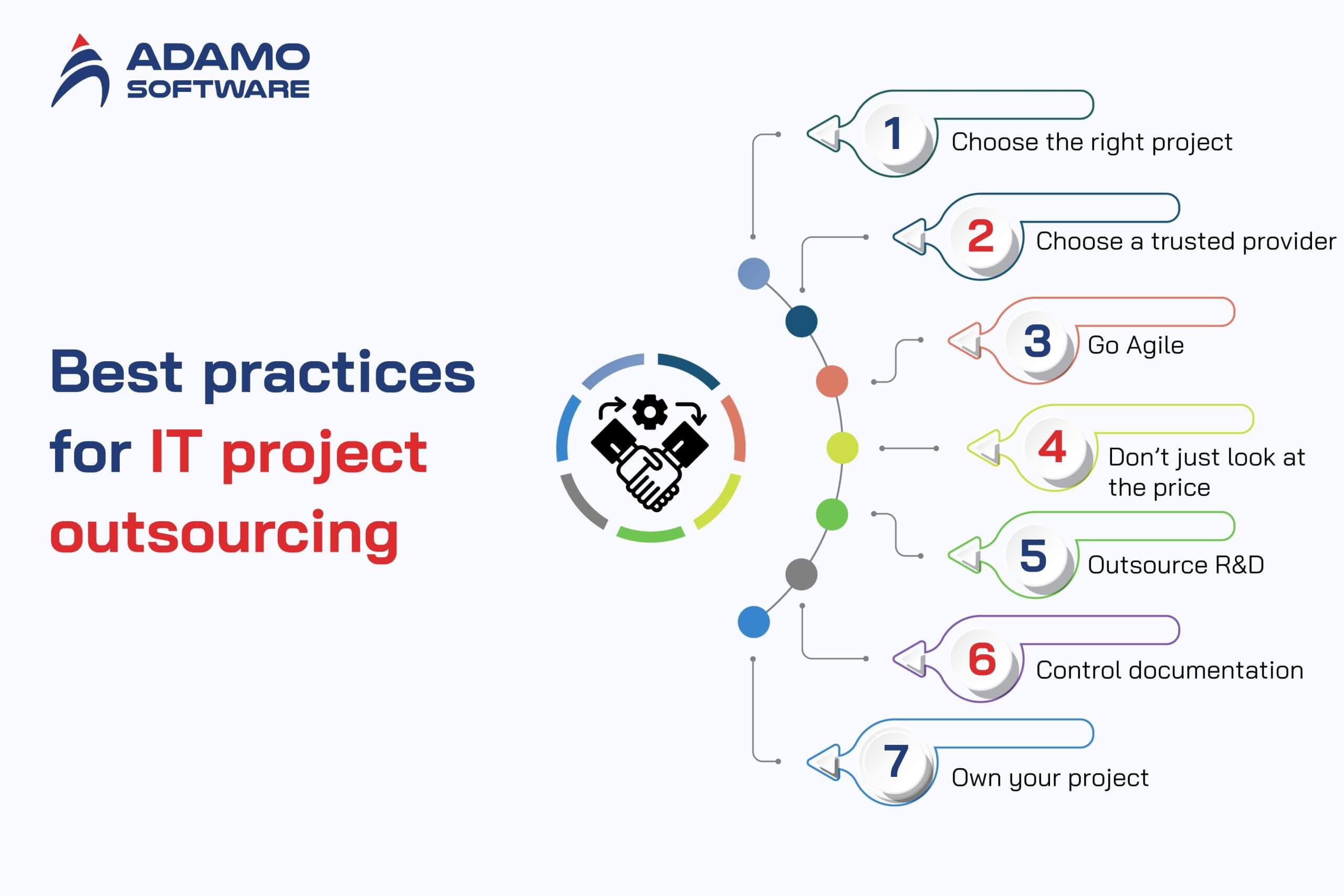 ADAMO SOFTWARE

Best practices for IT project outsourcing

1 Choose the right project

2 Choose a trusted provider

3 Go Agile

4 Don't just look at the price

5 Outsource R&D

6 Control documentation

7 Own your project